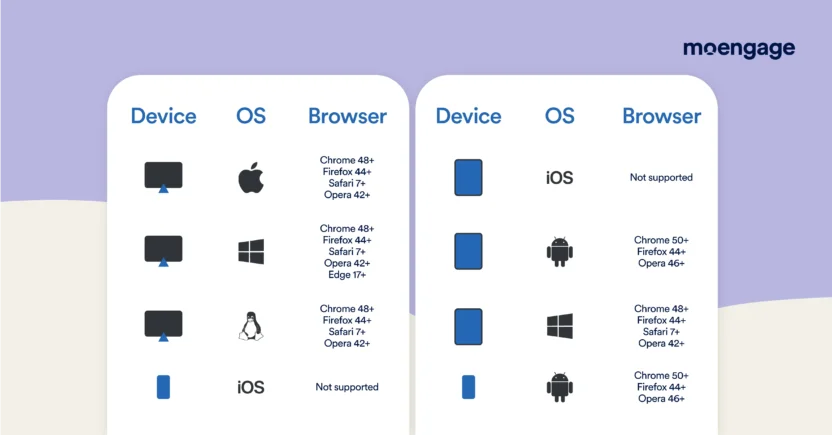 moengage

| Device | OS | Browser |
|---|---|---|
| | | Chrome 48+ Firefox 44+ Safari 7+ Opera 42+ |
| | | Chrome 48+ Firefox 44+ Safari 7+ Opera 42+ Edge 17+ |
| | | Chrome 48+ Firefox 44+ Safari 7+ Opera 42+ |
| | iOS | Not supported |

| Device | OS | Browser |
|---|---|---|
| | iOS | Not supported |
| | | Chrome 50+ Firefox 44+ Opera 46+ |
| | | Chrome 48+ Firefox 44+ Safari 7+ Opera 42+ |
| | | Chrome 50+ Firefox 44+ Opera 46+ |